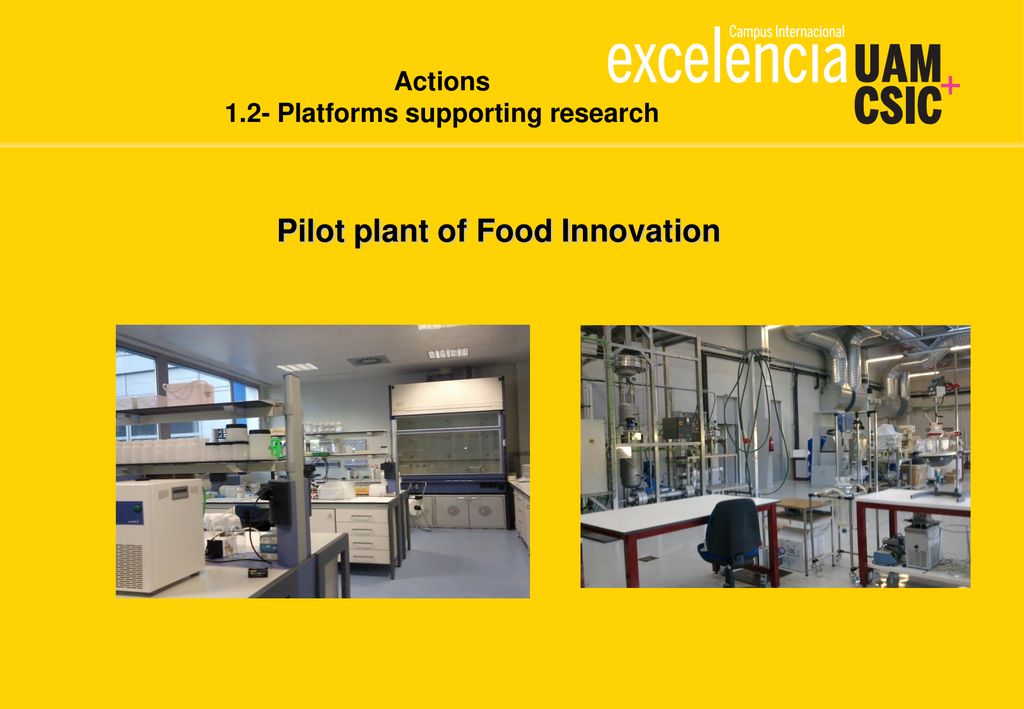 Actions
1.2- Platforms supporting research

Campus Internacional
excelencia UAM CSIC +

Pilot plant of Food Innovation